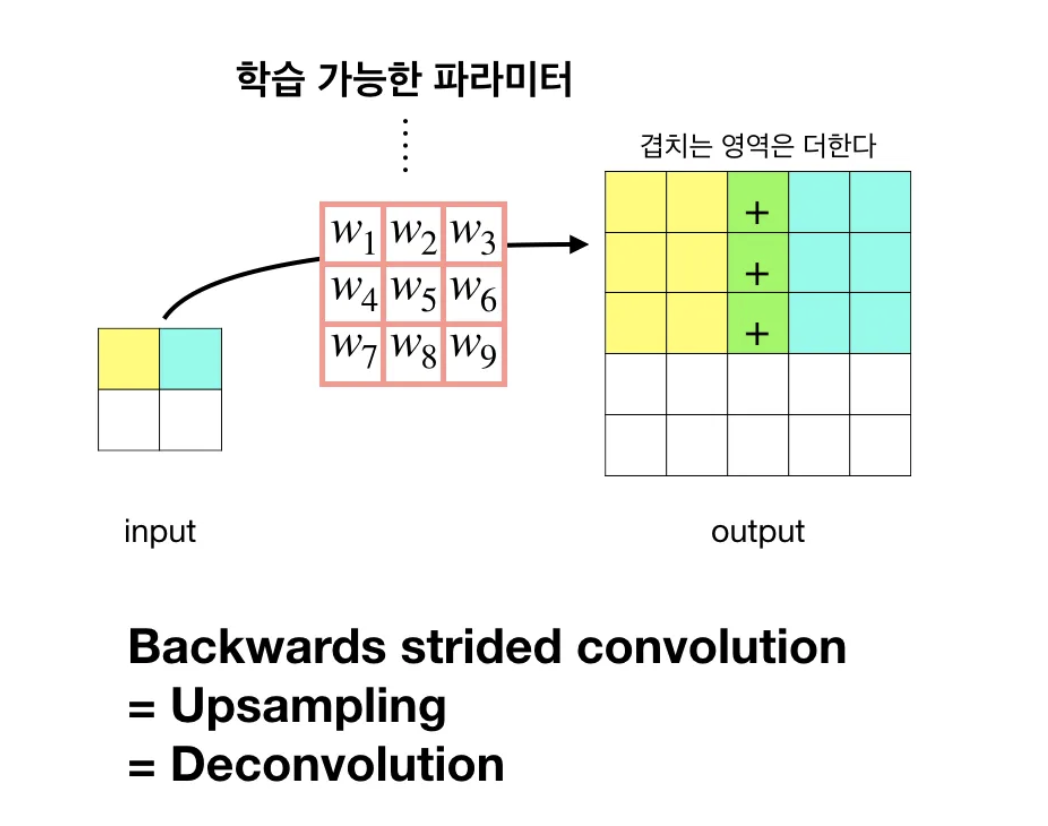 학습 가능한 파라미터

겹치는 영역은 더한다

| $w_1$ | $w_2$ | $w_3$ |
|---|---|---|
| $w_4$ | $w_5$ | $w_6$ |
| $w_7$ | $w_8$ | $w_9$ |

+
+
+

input

output

Backwards strided convolution
= Upsampling
= Deconvolution